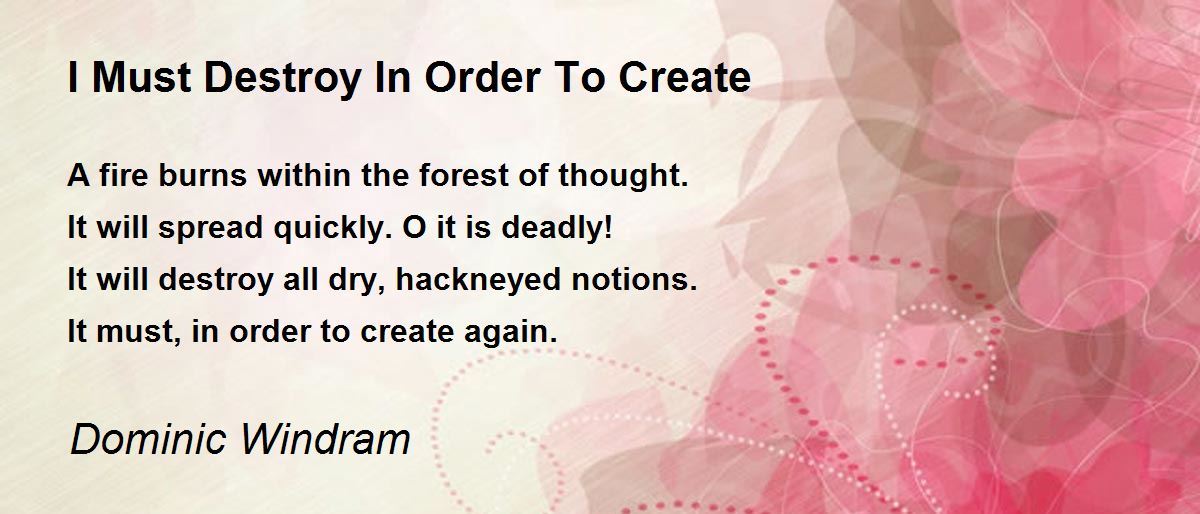 I Must Destroy In Order To Create

A fire burns within the forest of thought.
It will spread quickly. O it is deadly!
It will destroy all dry, hackneyed notions.
It must, in order to create again.

Dominic Windram